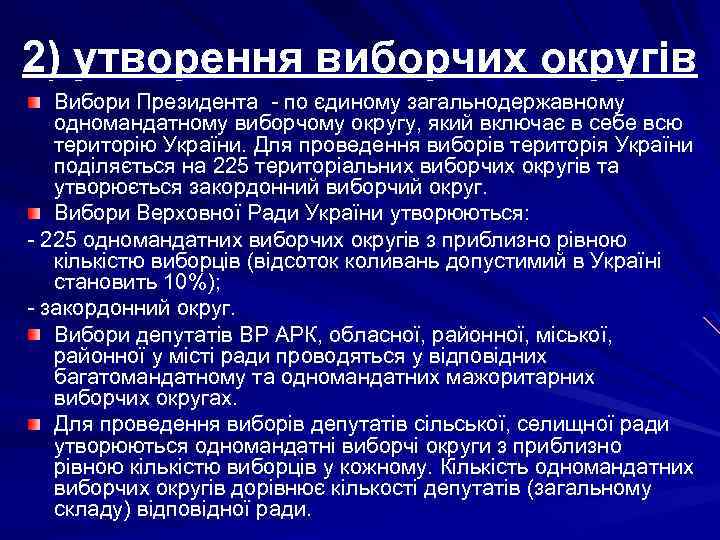 2) утворення виборчих округів

Вибори Президента - по єдиному загальнодержавному одномандатному виборчому округу, який включає в себе всю територію України. Для проведення виборів територія України поділяється на 225 територіальних виборчих округів та утворюється закордонний виборчий округ.

Вибори Верховної Ради України утворюються:

- 225 одномандатних виборчих округів з приблизно рівною кількістю виборців (відсоток коливань допустимий в Україні становить 10%);

- закордонний округ.

Вибори депутатів ВР АРК, обласної, районної, міської, районної у місті ради проводяться у відповідних багатомандатному та одномандатних мажоритарних виборчих округах.

Для проведення виборів депутатів сільської, селищної ради утворюються одномандатні виборчі округи з приблизно рівною кількістю виборців у кожному. Кількість одномандатних виборчих округів дорівнює кількості депутатів (загальному складу) відповідної ради.